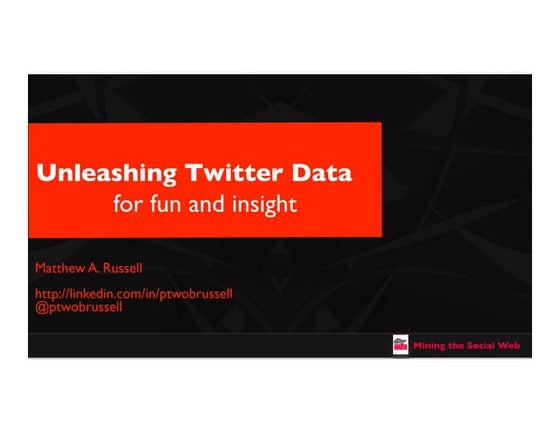 Unleashing Twitter Data
for fun and insight

Matthew A. Russell

http://linkedin.com/in/ptwobrussell
@ptwobrussell

Mining the Social Web